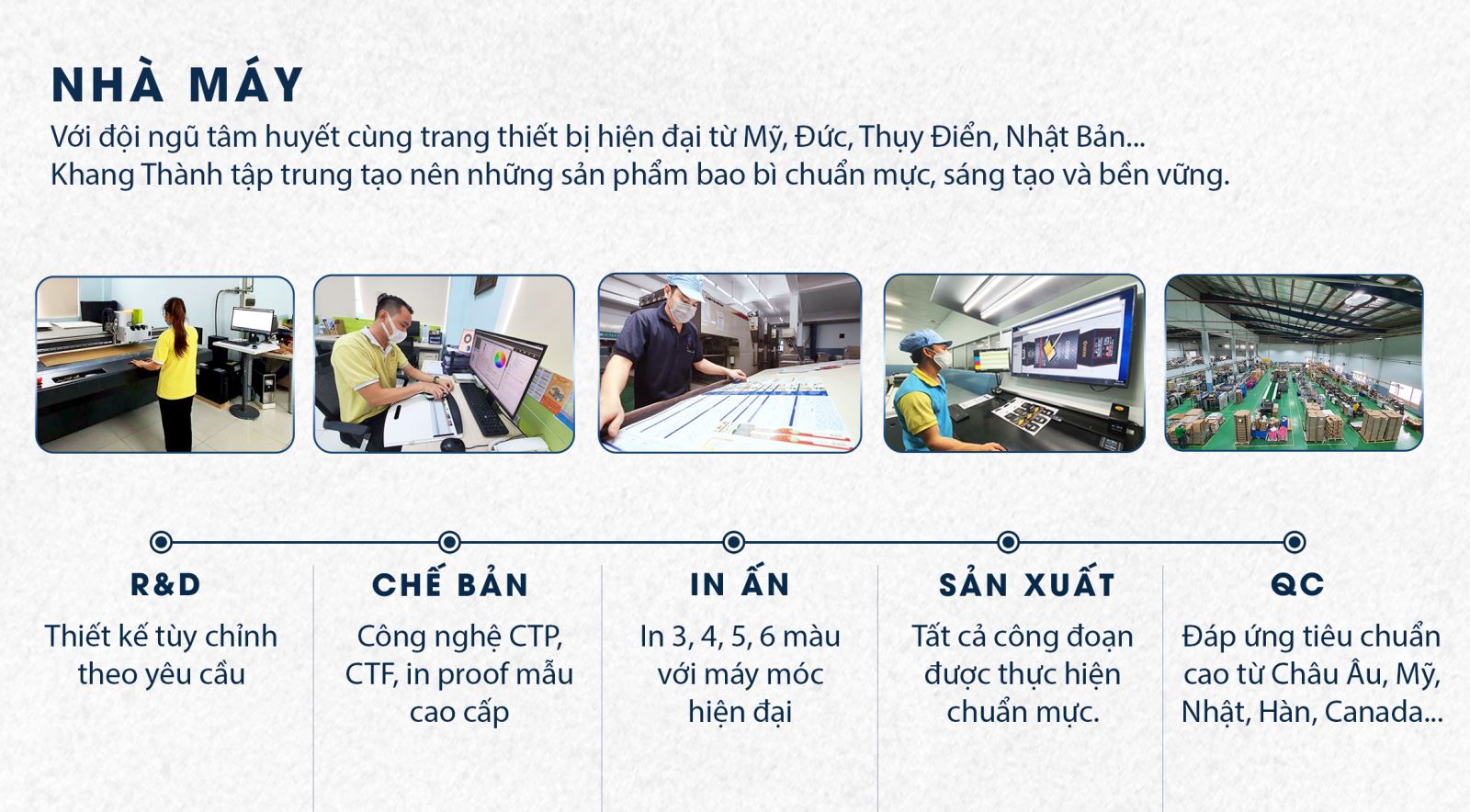 NHÀ MÁY

Với đội ngũ tâm huyết cùng trang thiết bị hiện đại từ Mỹ, Đức, Thụy Điển, Nhật Bản... Khang Thành tập trung tạo nên những sản phẩm bao bì chuẩn mực, sáng tạo và bền vững.

R&D
Thiết kế tùy chỉnh theo yêu cầu

CHẾ BẢN
Công nghệ CTP, CTF, in proof mẫu cao cấp

IN ẤN
In 3, 4, 5, 6 màu với máy móc hiện đại

SẢN XUẤT
Tất cả công đoạn được thực hiện chuẩn mực.

QC
Đáp ứng tiêu chuẩn cao từ Châu Âu, Mỹ, Nhật, Hàn, Canada...